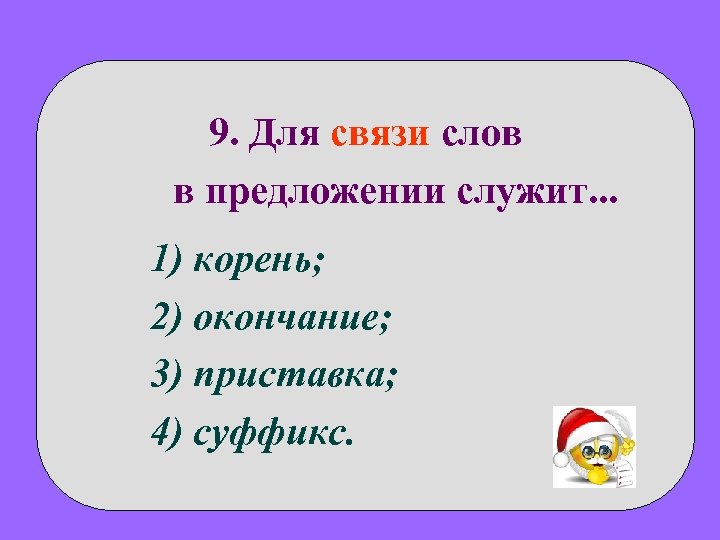 9. Для связи слов в предложении служит...

1) корень;

2) окончание;

3) приставка;

4) суффикс.